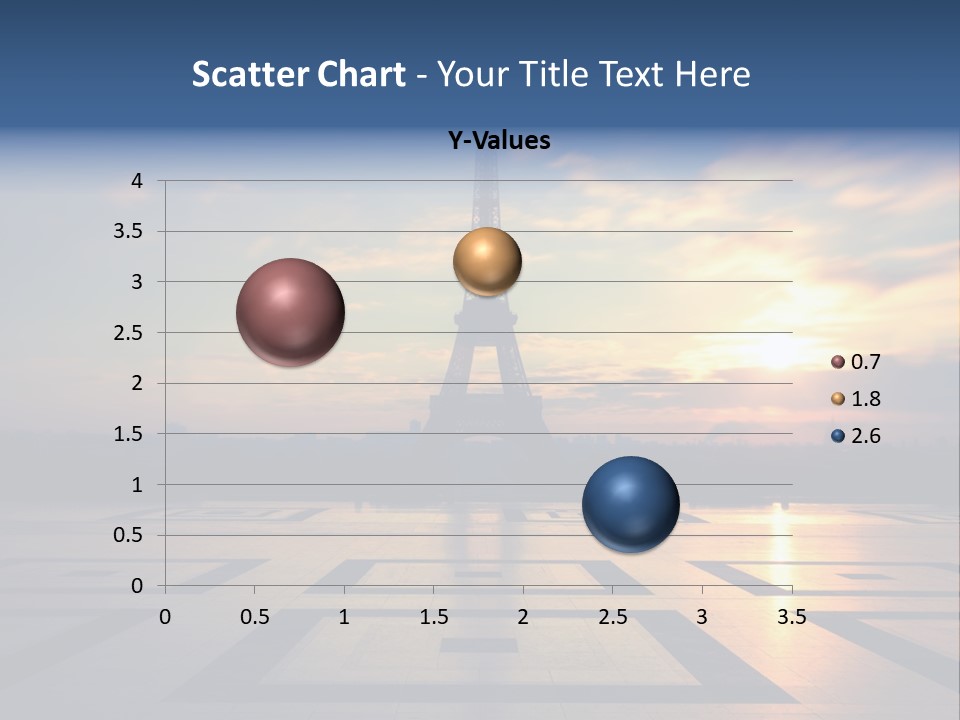 Scatter Chart - Your Title Text Here

Y-Values

4
3.5
3
2.5
2
1.5
1
0.5
0

0 0.5 1 1.5 2 2.5 3 3.5

0.7
1.8
2.6